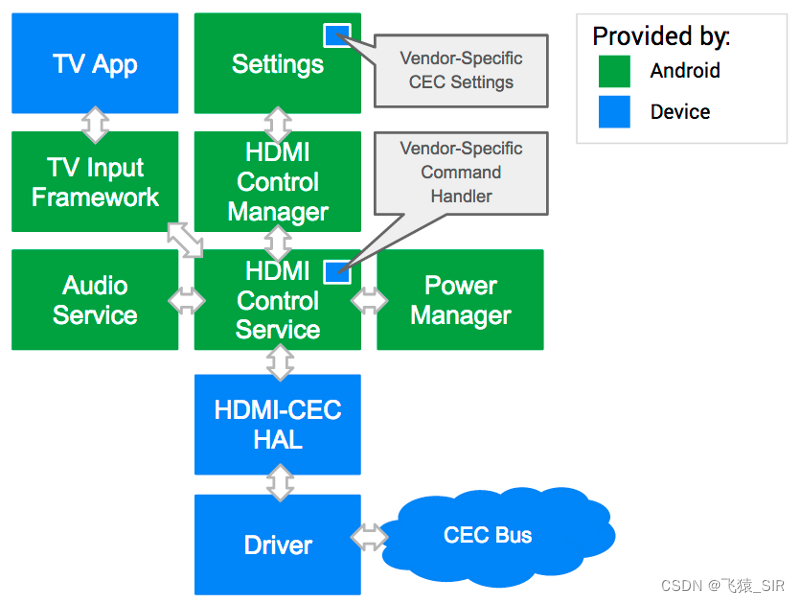 TV App

Settings

Vendor-Specific CEC Settings

Provided by:
Android
Device

TV Input Framework

HDMI Control Manager

Vendor-Specific Command Handler

Audio Service

HDMI Control Service

Power Manager

HDMI-CEC HAL

Driver

CEC Bus

CSDN @飞猿_SIR